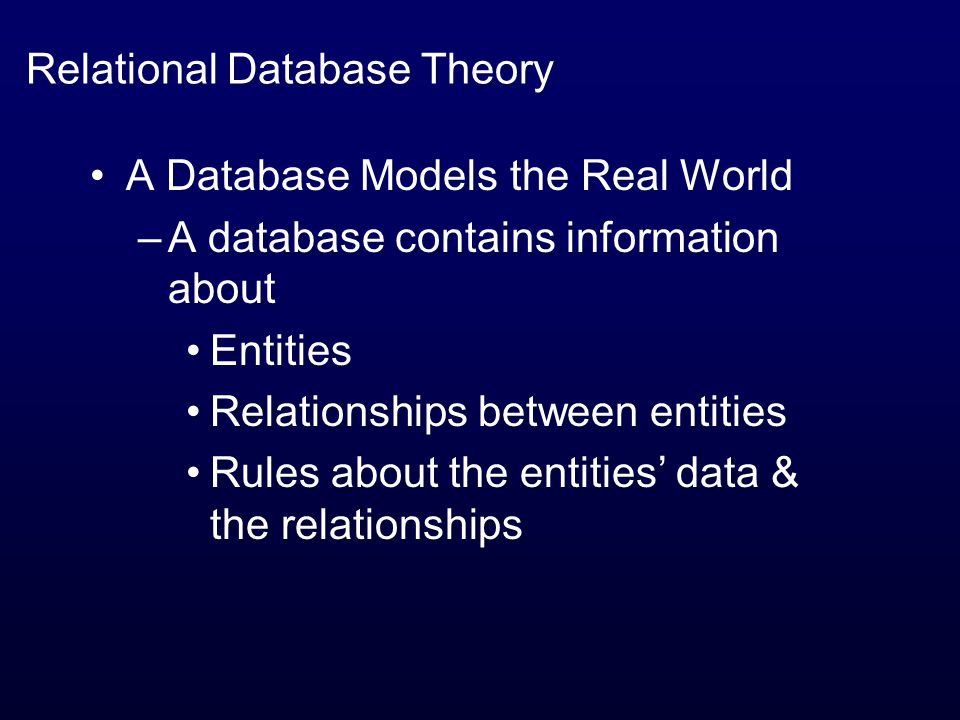 Relational Database Theory

• A Database Models the Real World
– A database contains information about
• Entities
• Relationships between entities
• Rules about the entities’ data & the relationships